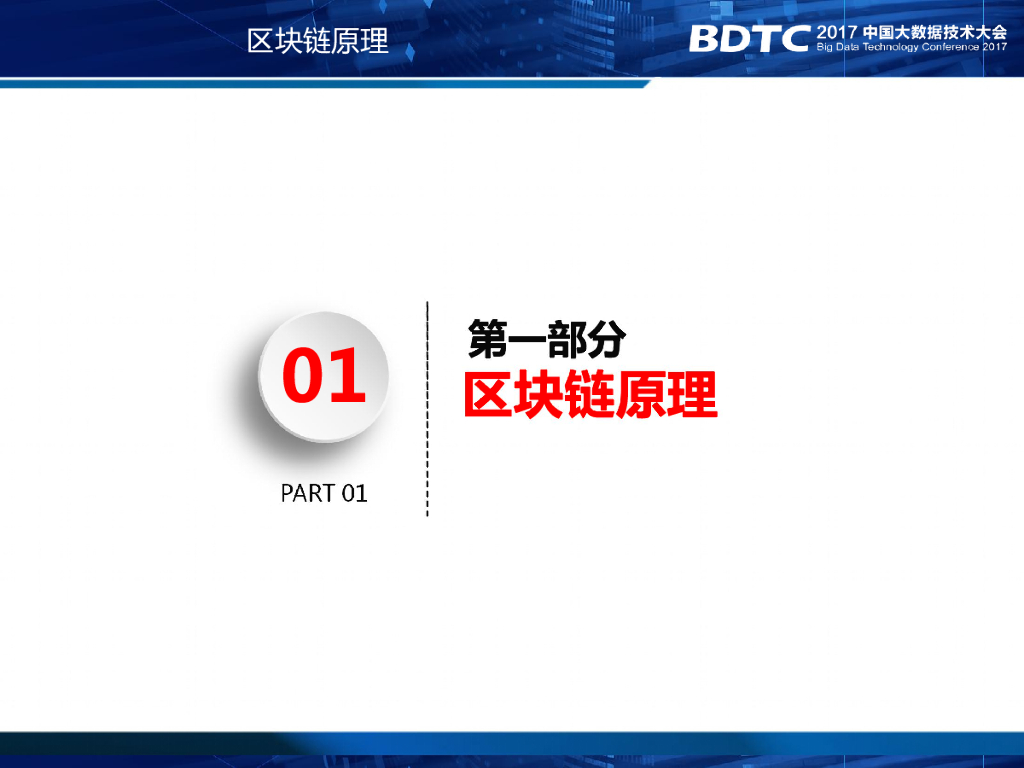 区块链原理

BDTC 2017 中国大数据技术大会
Big Data Technology Conference 2017

01

PART 01

第一部分
区块链原理